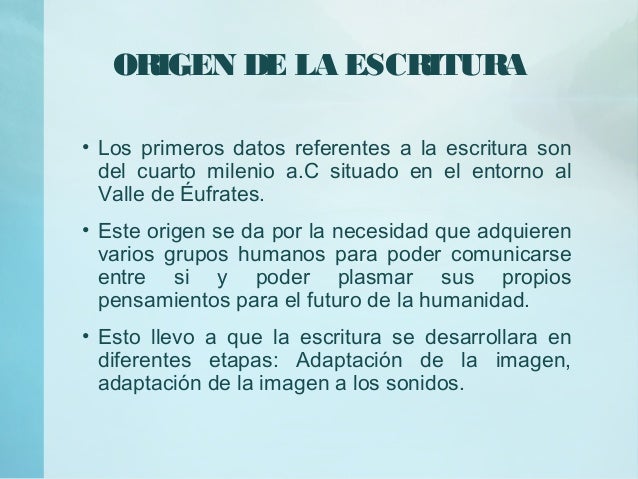 ORIGEN DE LA ESCRITURA

• Los primeros datos referentes a la escritura son del cuarto milenio a.C situado en el entorno al Valle de Éufrates.

• Este origen se da por la necesidad que adquieren varios grupos humanos para poder comunicarse entre si y poder plasmar sus propios pensamientos para el futuro de la humanidad.

• Esto llevo a que la escritura se desarrollara en diferentes etapas: Adaptación de la imagen, adaptación de la imagen a los sonidos.